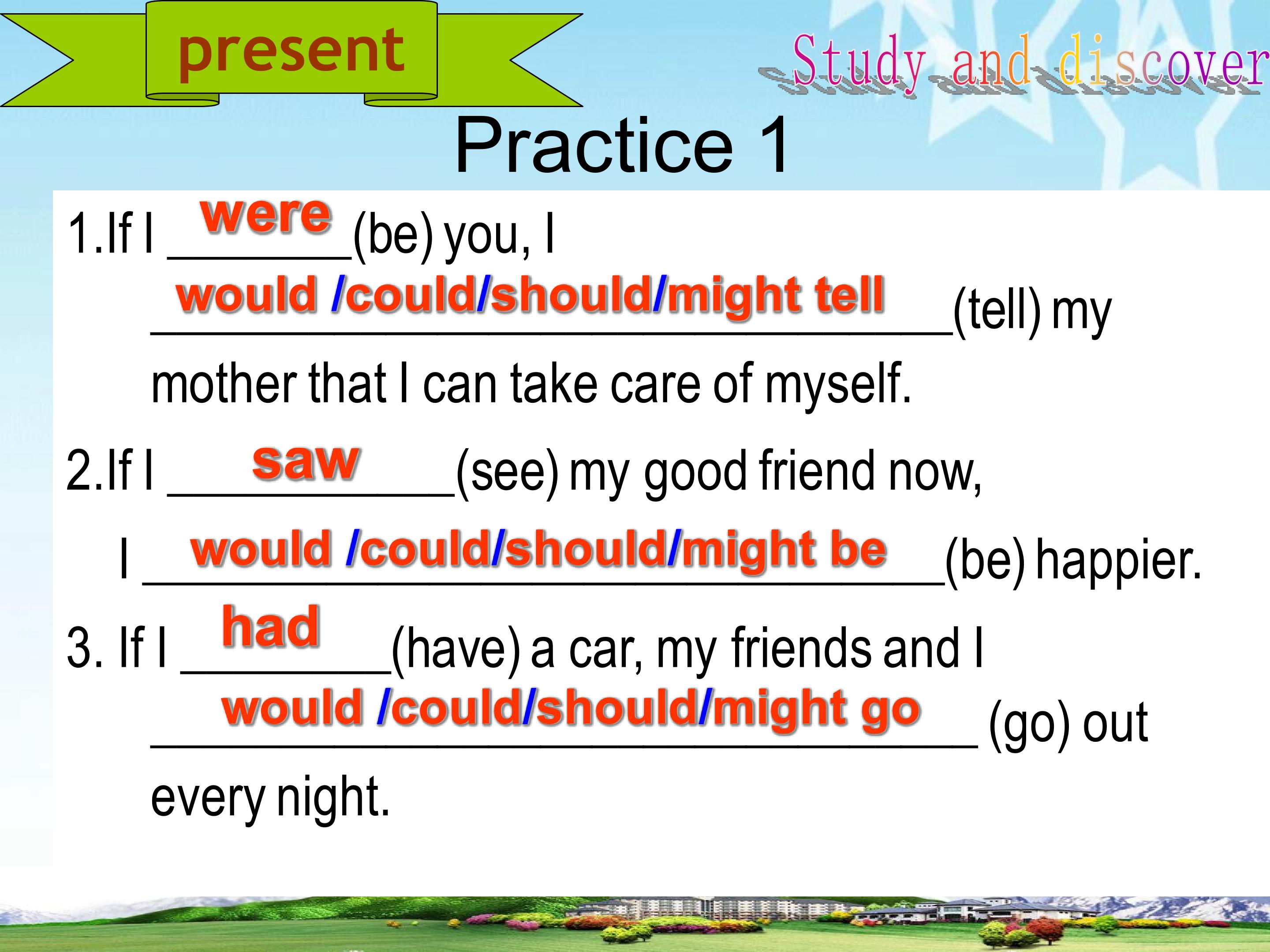 present

Study and discover

Practice 1

1.If I were (be) you, I would /could/should/might tell (tell) my mother that I can take care of myself.

2.If I saw (see) my good friend now, I would /could/should/might be (be) happier.

3. If I had (have) a car, my friends and I would /could/should/might go (go) out every night.